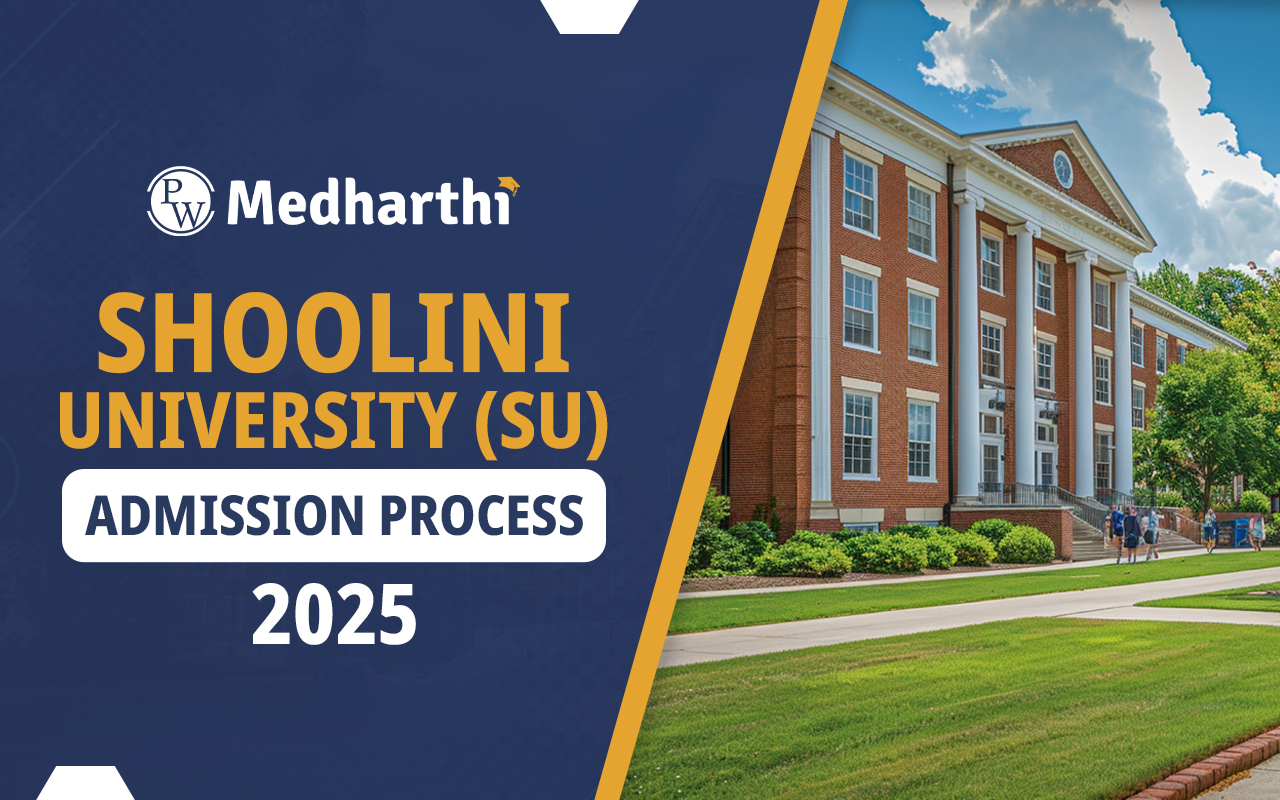 PW Medharthi

SHOOLINI UNIVERSITY (SU)

ADMISSION PROCESS

2025